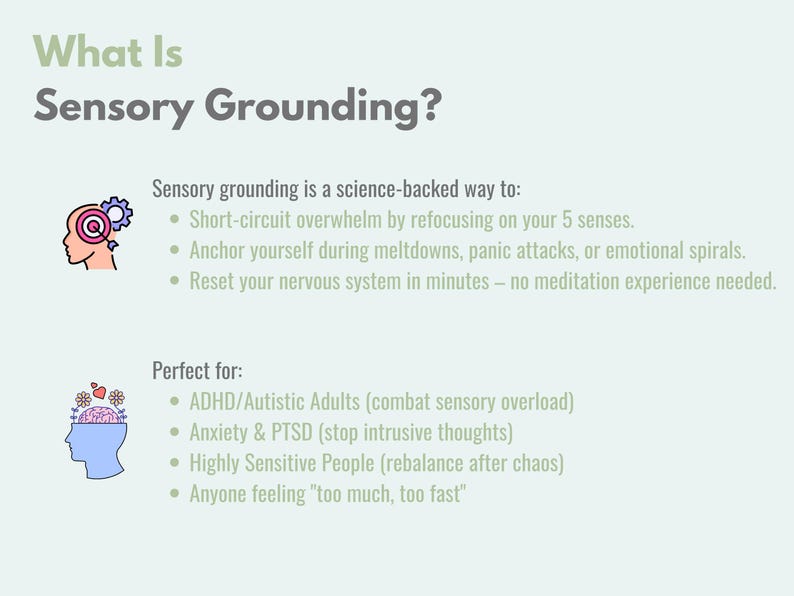 What Is
Sensory Grounding?

Sensory grounding is a science-backed way to:
- Short-circuit overwhelm by refocusing on your 5 senses.
- Anchor yourself during meltdowns, panic attacks, or emotional spirals.
- Reset your nervous system in minutes – no meditation experience needed.

Perfect for:
- ADHD/Autistic Adults (combat sensory overload)
- Anxiety & PTSD (stop intrusive thoughts)
- Highly Sensitive People (rebalance after chaos)
- Anyone feeling "too much, too fast"